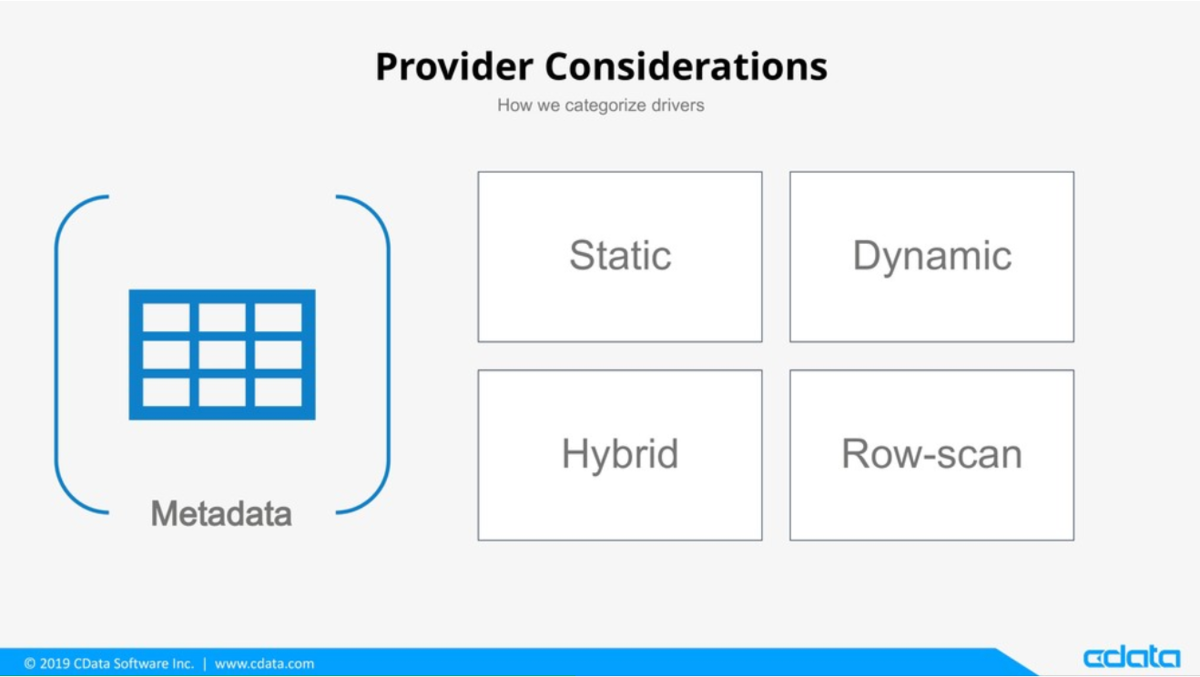 Provider Considerations

How we categorize drivers

Metadata

Static

Dynamic

Hybrid

Row-scan

© 2019 CData Software Inc. | www.cdata.com

cdata